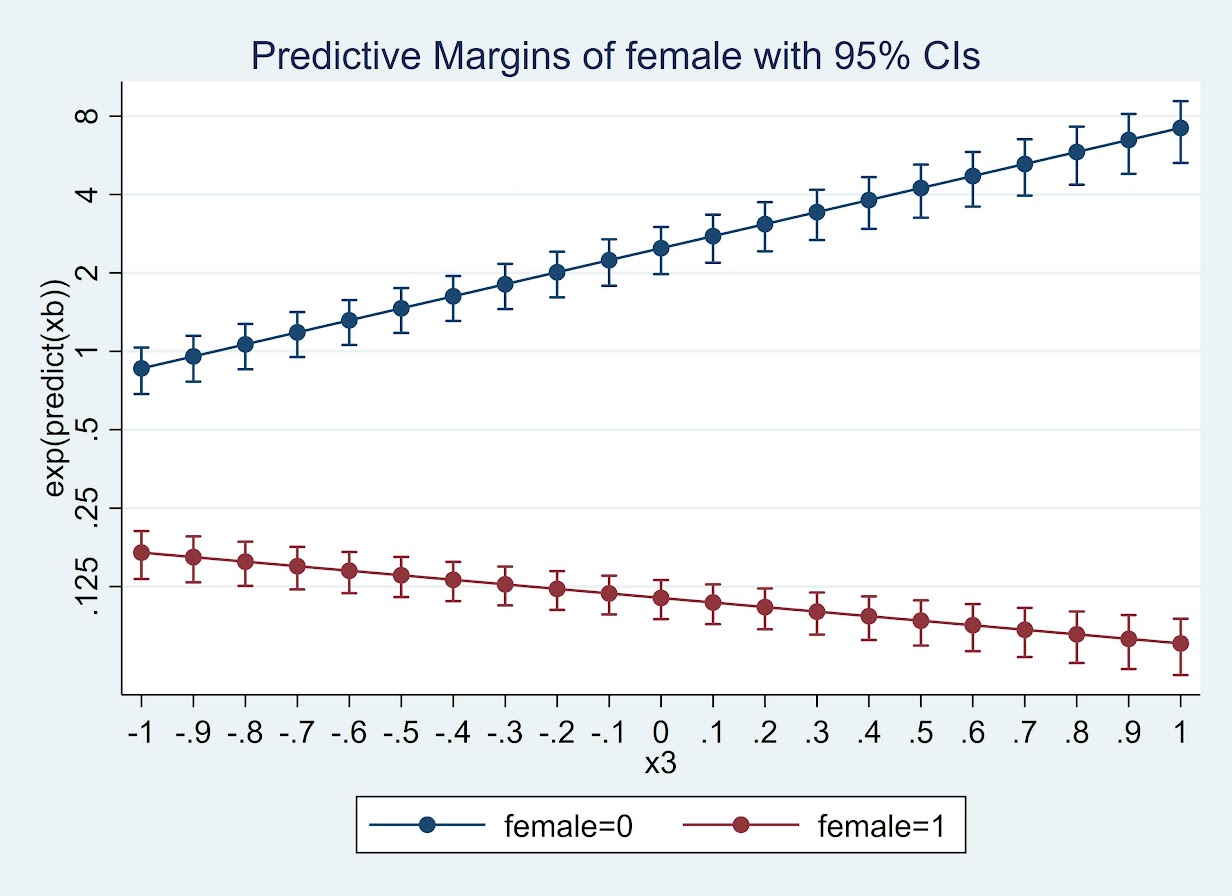 Predictive Margins of female with 95% CIs

exp(predict(xb))

8
4
2
1
.5
.25
.125

-1 -.9 -.8 -.7 -.6 -.5 -.4 -.3 -.2 -.1 0 .1 .2 .3 .4 .5 .6 .7 .8 .9 1

x3

female=0 female=1